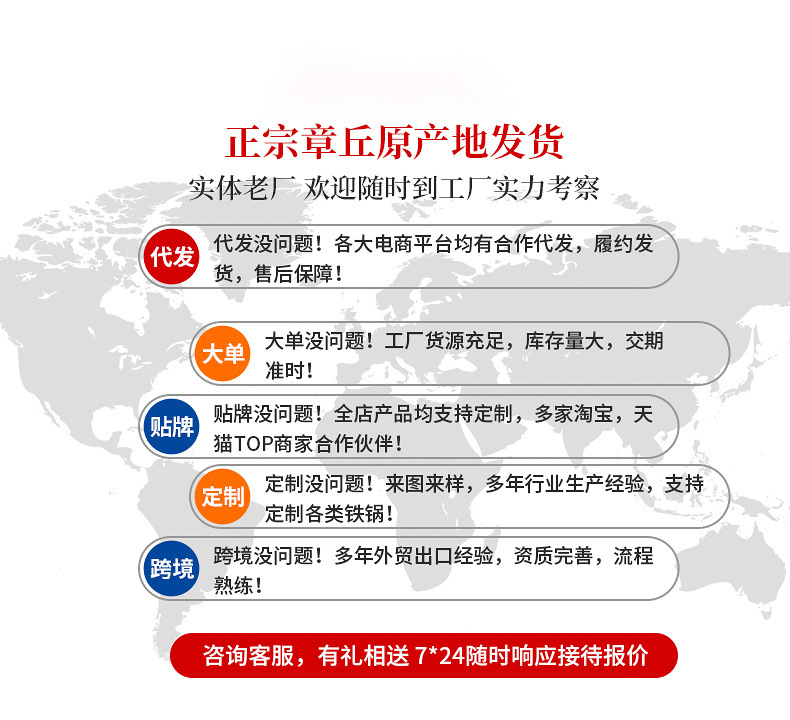 正宗章丘原产地发货

实体老厂 欢迎随时到工厂实力考察

代发

代发没问题！各大电商平台均有合作代发，履约发货，售后保障！

大单

大单没问题！工厂货源充足，库存量大，交期准时！

贴牌

贴牌没问题！全店产品均支持定制，多家淘宝，天猫TOP商家合作伙伴！

定制

定制没问题！来图来样，多年行业生产经验，支持定制各类铁锅！

跨境

跨境没问题！多年外贸出口经验，资质完善，流程熟练！

咨询客服，有礼相送 7*24随时响应接待报价